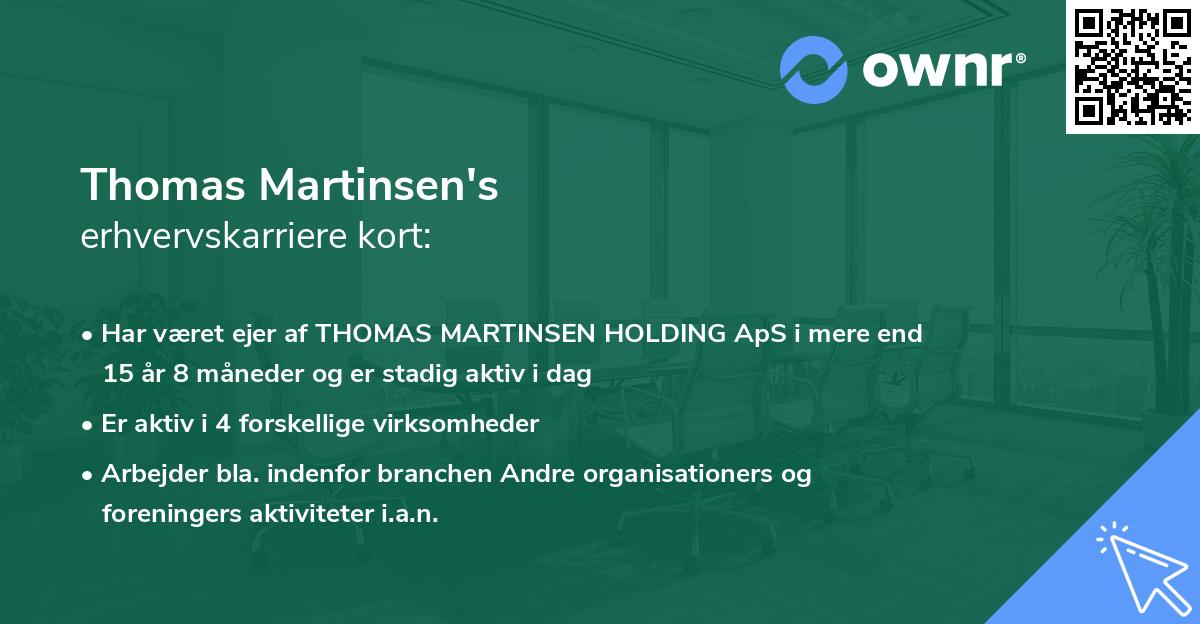 ownr®

Thomas Martinsen's
erhvervskarriere kort:

• Har været ejer af THOMAS MARTINSEN HOLDING ApS i mere end 15 år 8 måneder og er stadig aktiv i dag

• Er aktiv i 4 forskellige virksomheder

• Arbejder bla. indenfor branchen Andre organisationers og foreningers aktiviteter i.a.n.